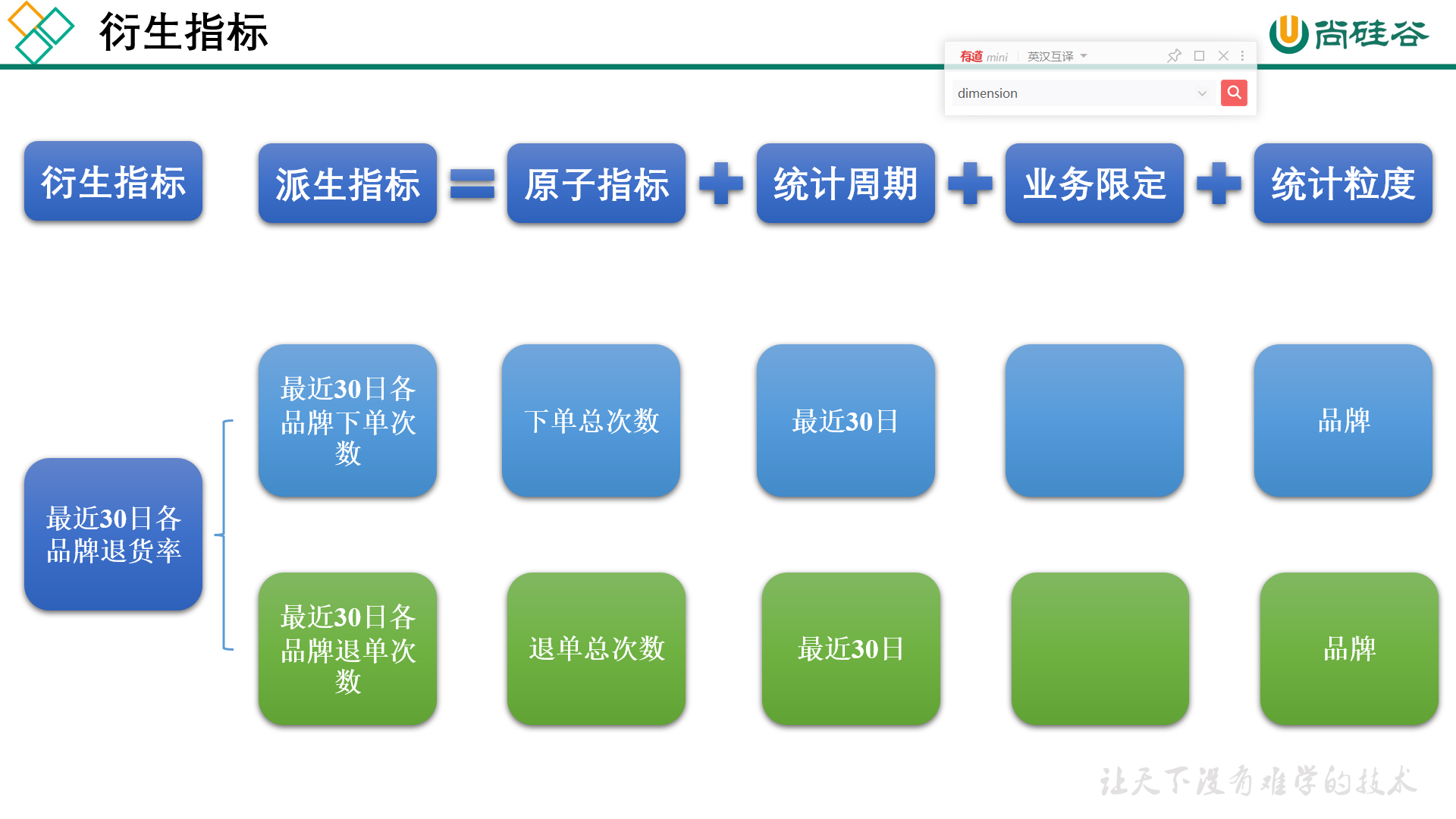 衍生指标

尚硅谷

有道 mini 英汉互译

dimension

衍生指标

派生指标 = 原子指标 + 统计周期 + 业务限定 + 统计粒度

最近30日各品牌退货率

最近30日各品牌下单次数

下单总次数

最近30日

品牌

最近30日各品牌退单次数

退单总次数

最近30日

品牌

让天下没有难学的技术